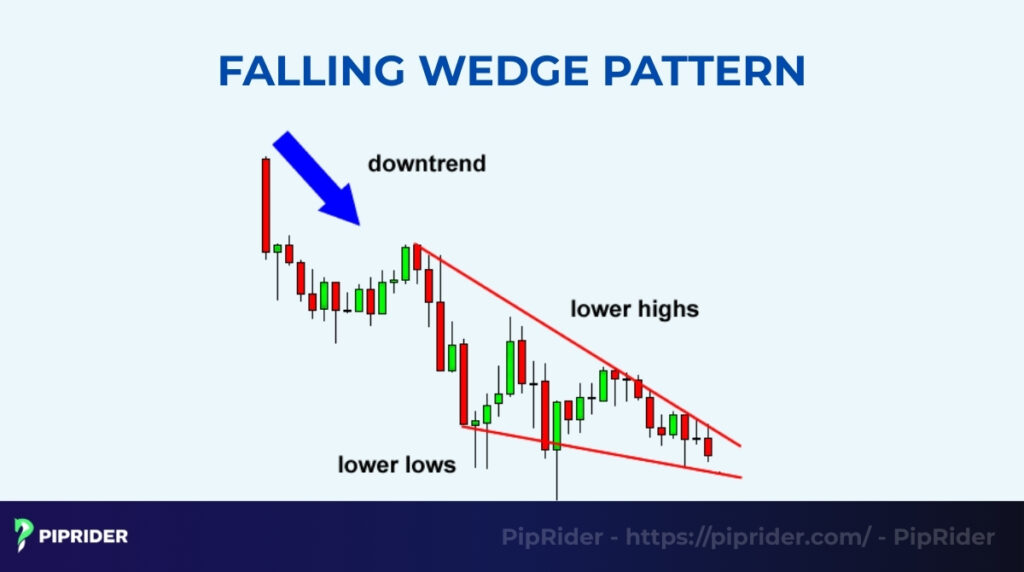 FALLING WEDGE PATTERN

downtrend

lower highs

lower lows

PIPRIDER

PipRider - https://piprider.com/ - PipRider